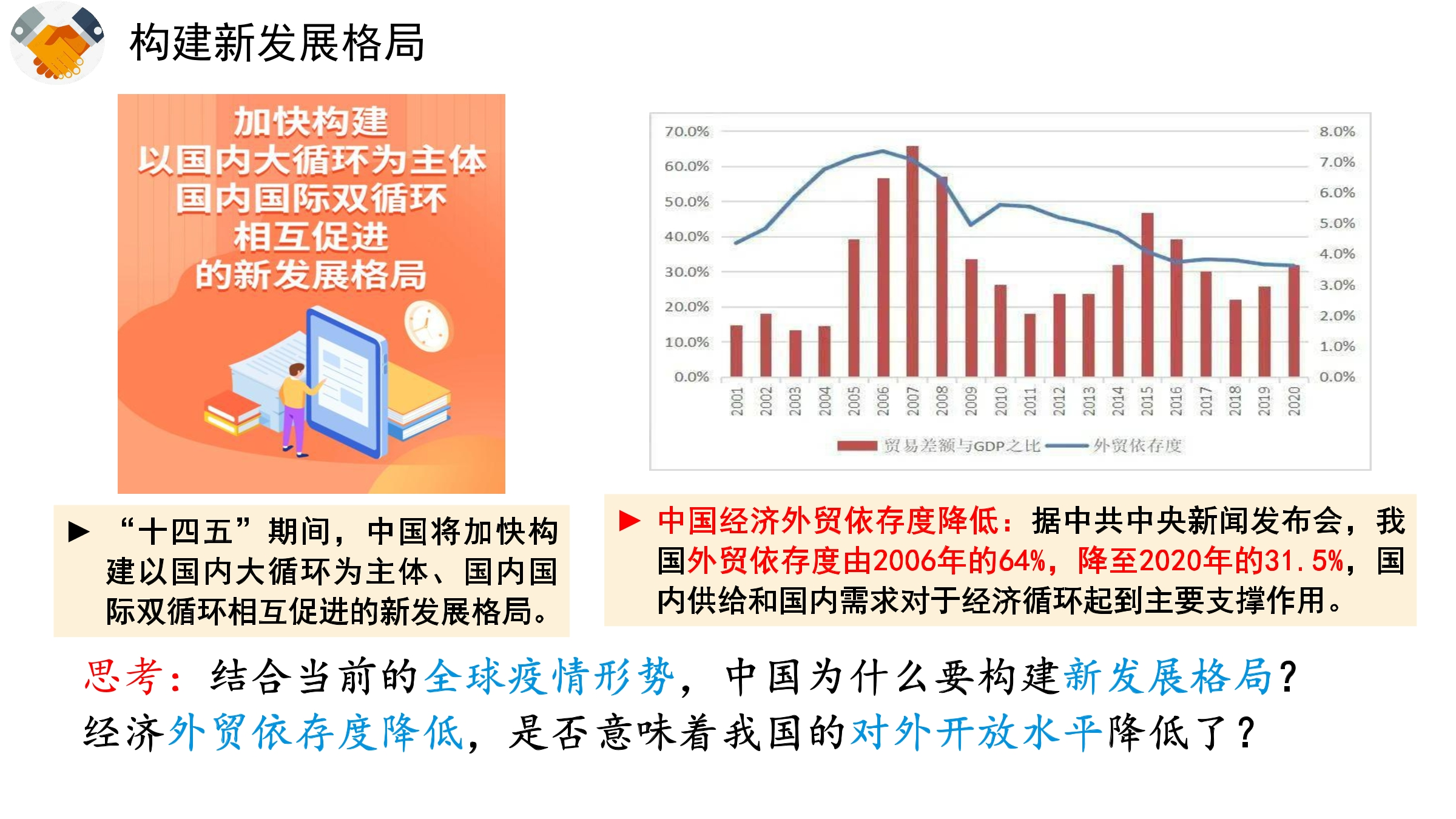 构建新发展格局

加快构建
以国内大循环为主体
国内国际双循环
相互促进
的新发展格局

70.0%
60.0%
50.0%
40.0%
30.0%
20.0%
10.0%
0.0%

8.0%
7.0%
6.0%
5.0%
4.0%
3.0%
2.0%
1.0%
0.0%

2001 2002 2003 2004 2005 2006 2007 2008 2009 2010 2011 2012 2013 2014 2015 2016 2017 2018 2019 2020

贸易差额与GDP之比 外贸依存度

▶ “十四五”期间，中国将加快构建以国内大循环为主体、国内国际双循环相互促进的新发展格局。

▶ 中国经济外贸依存度降低：据中共中央新闻发布会，我国外贸依存度由2006年的64%，降至2020年的31.5%，国内供给和国内需求对于经济循环起到主要支撑作用。

思考：结合当前的全球疫情形势，中国为什么要构建新发展格局？经济外贸依存度降低，是否意味着我国的对外开放水平降低了？